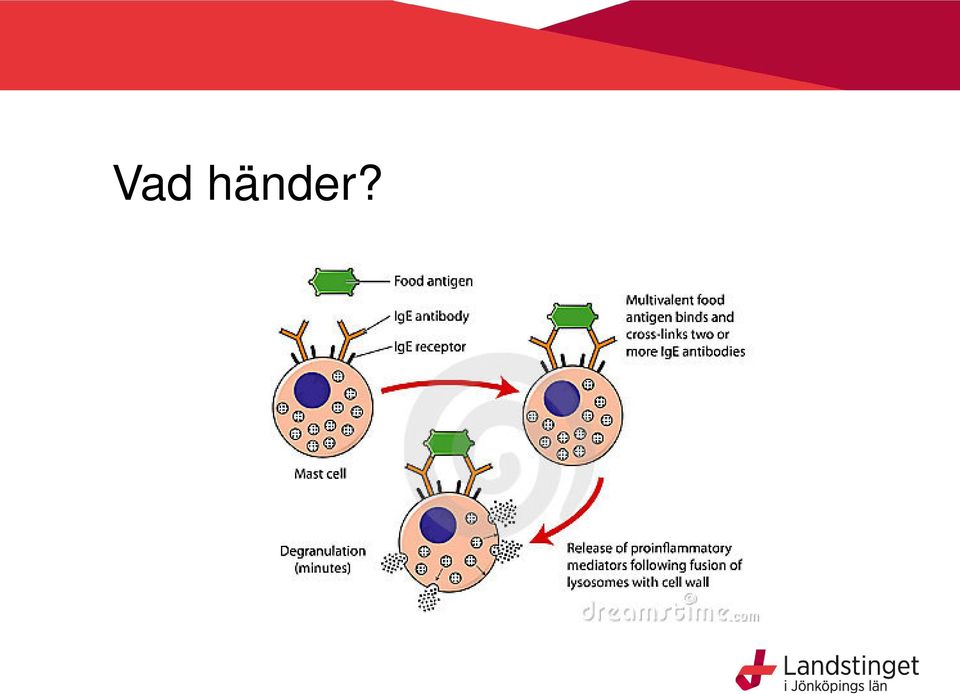 Vad händer?

Food antigen

IgE antibody

IgE receptor

Mast cell

Multivalent food antigen binds and cross-links two or more IgE antibodies

Degranulation (minutes)

Release of proinflammatory mediators following fusion of lysosomes with cell wall

© dreamstime.com

Landstinget i Jönköpings län